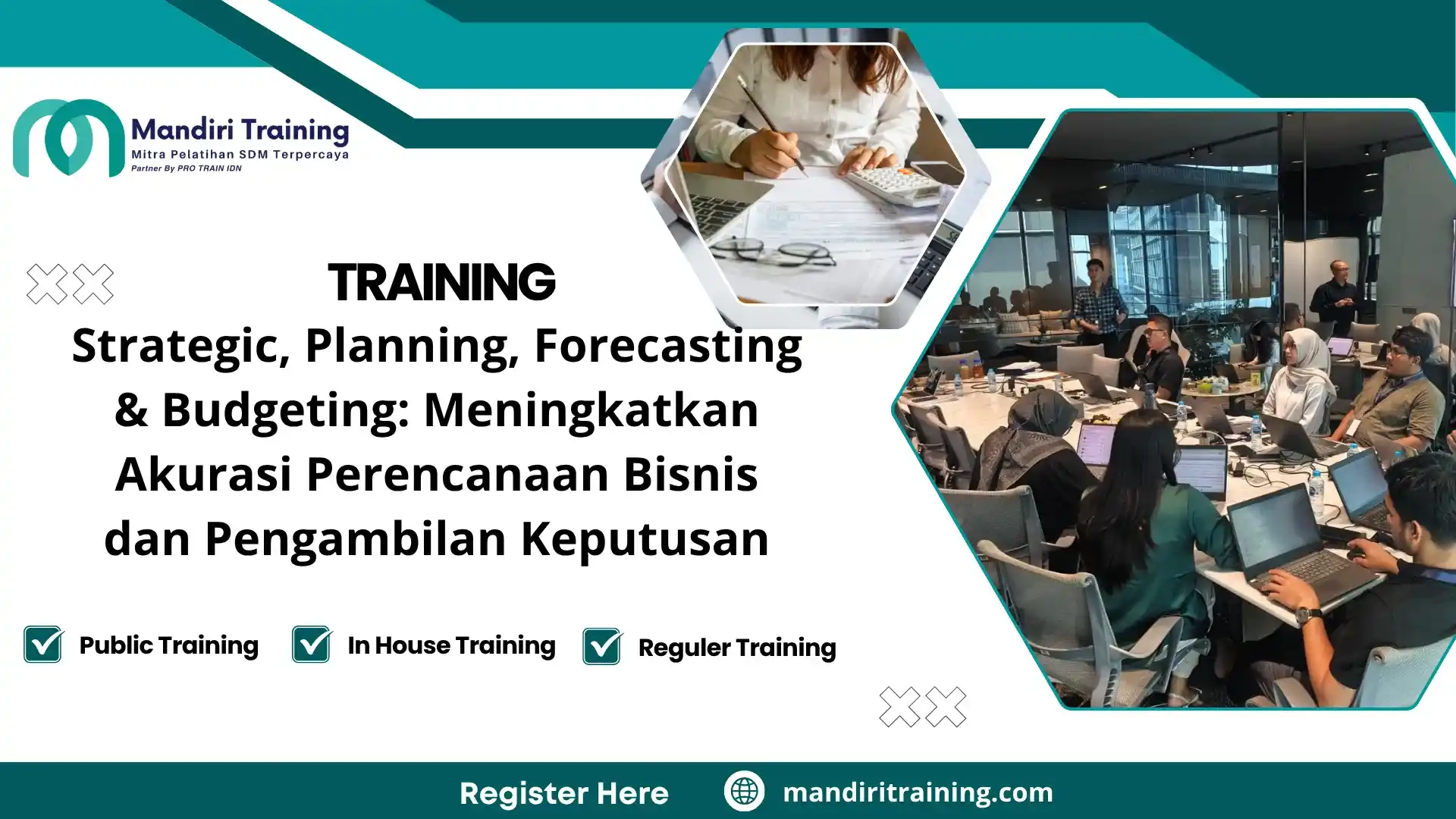 Mandiri Training
Mitra Pelatihan SDM Terpercaya
Partner By PRO TRAIN IDN

TRAINING
Strategic, Planning, Forecasting & Budgeting: Meningkatkan Akurasi Perencanaan Bisnis dan Pengambilan Keputusan

Public Training
In House Training
Reguler Training

Register Here
mandiritraining.com